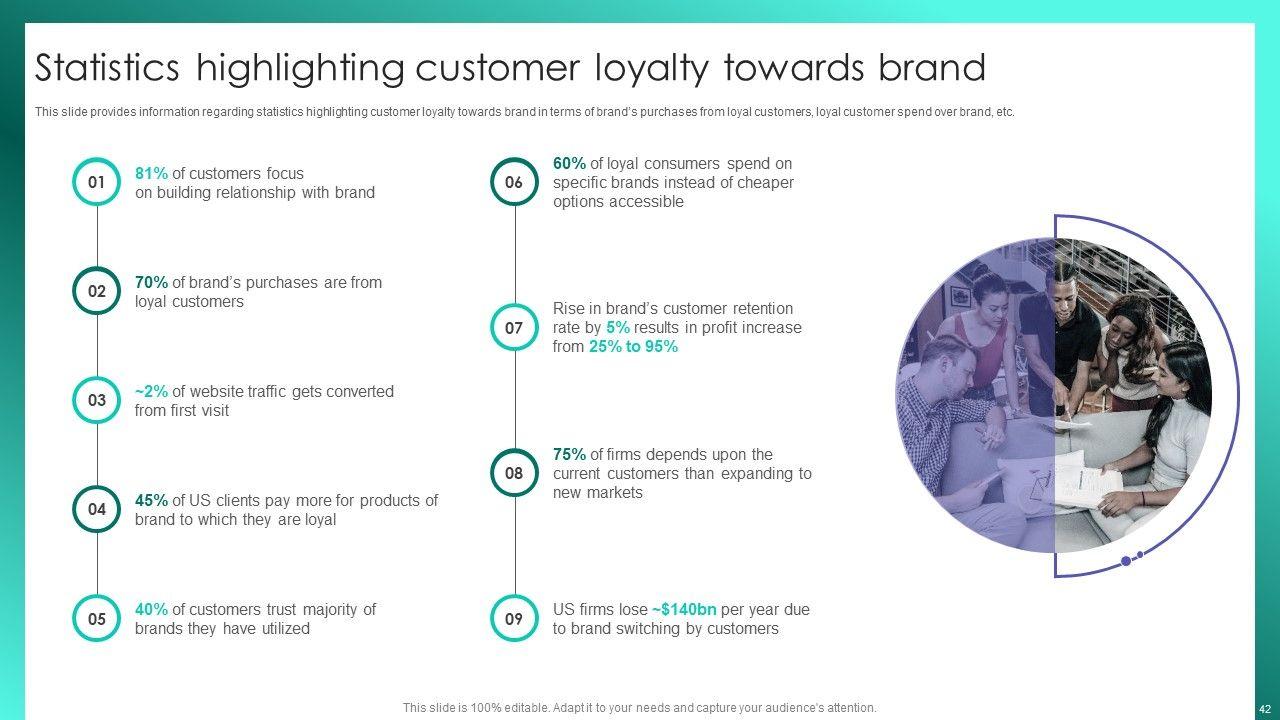 Statistics highlighting customer loyalty towards brand

This slide provides information regarding statistics highlighting customer loyalty towards brand in terms of brand's purchases from loyal customers, loyal customer spend over brand, etc.

01 81% of customers focus on building relationship with brand

02 70% of brand's purchases are from loyal customers

03 ~2% of website traffic gets converted from first visit

04 45% of US clients pay more for products of brand to which they are loyal

05 40% of customers trust majority of brands they have utilized

06 60% of loyal consumers spend on specific brands instead of cheaper options accessible

07 Rise in brand's customer retention rate by 5% results in profit increase from 25% to 95%

08 75% of firms depends upon the current customers than expanding to new markets

09 US firms lose ~$140bn per year due to brand switching by customers

This slide is 100% editable. Adapt it to your needs and capture your audience's attention.

42